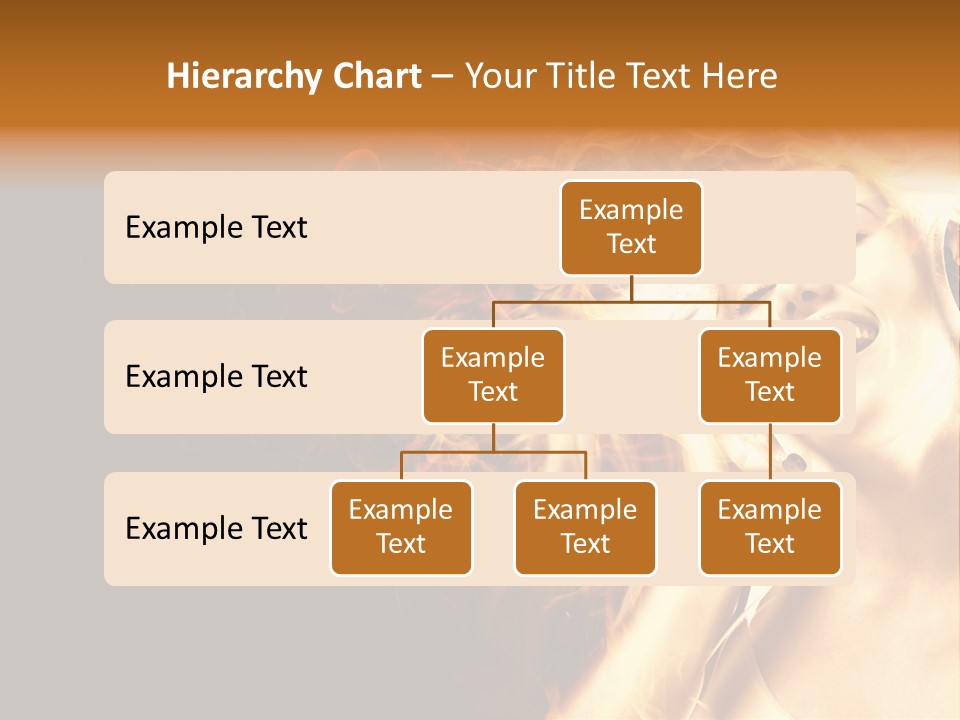 Hierarchy Chart – Your Title Text Here

Example Text

Example Text

Example Text

Example Text

Example Text

Example Text

Example Text

Example Text

Example Text